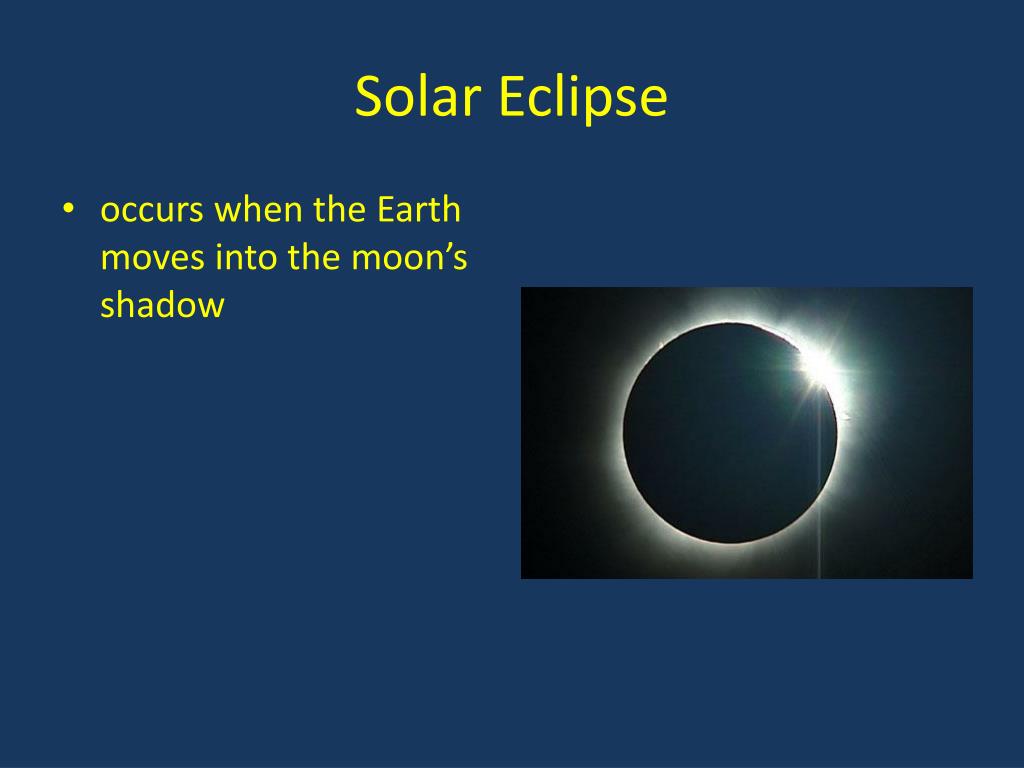 Solar Eclipse

• occurs when the Earth moves into the moon’s shadow